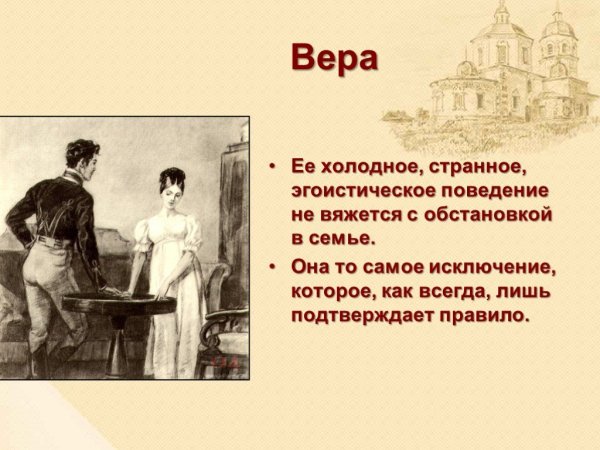 Вера

• Ее холодное, странное, эгоистическое поведение не вяжется с обстановкой в семье.
• Она то самое исключение, которое, как всегда, лишь подтверждает правило.